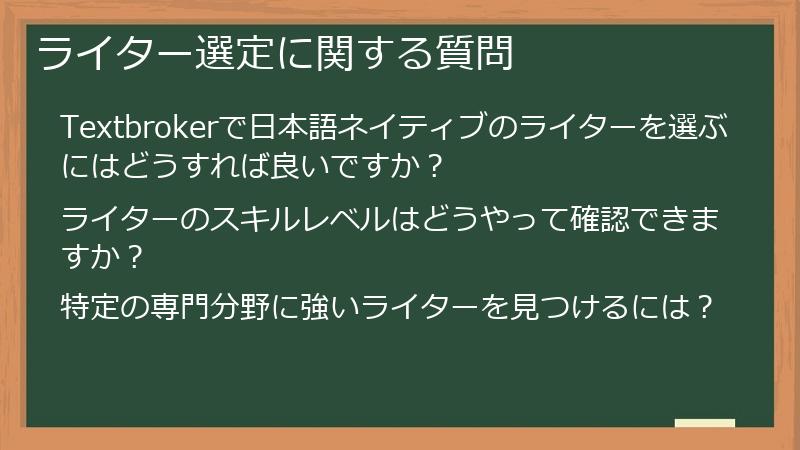 ライター選定に関する質問

Textbrokerで日本語ネイティブのライターを選ぶにはどうすれば良いですか？

ライターのスキルレベルはどうやって確認できますか？

特定の専門分野に強いライターを見つけるには？